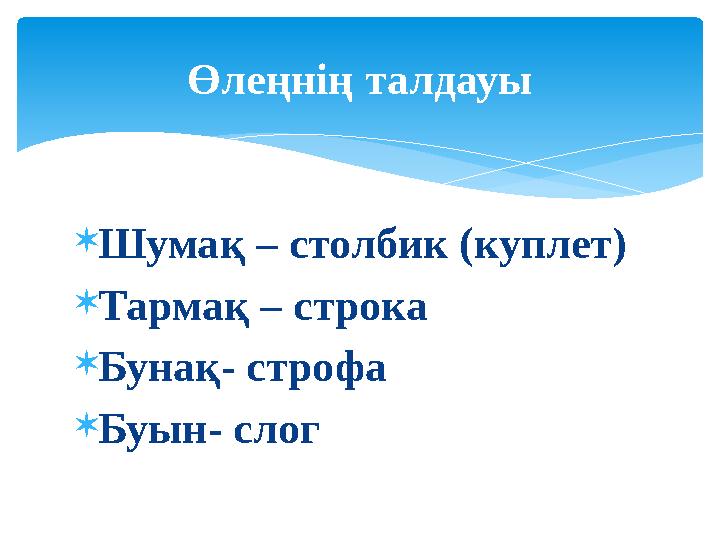 Өлеңнің талдауы

Шумақ – столбик (куплет)

Тармақ – строка

Бунақ- строфа

Буын- слог